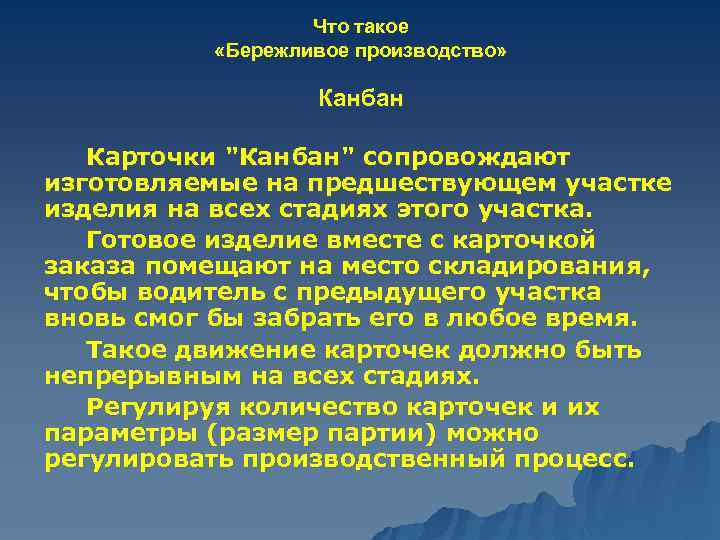 Что такое
«Бережливое производство»

Канбан

Карточки "Канбан" сопровождают изготовляемые на предшествующем участке изделия на всех стадиях этого участка.

Готовое изделие вместе с карточкой заказа помещают на место складирования, чтобы водитель с предыдущего участка вновь смог бы забрать его в любое время.

Такое движение карточек должно быть непрерывным на всех стадиях.

Регулируя количество карточек и их параметры (размер партии) можно регулировать производственный процесс.